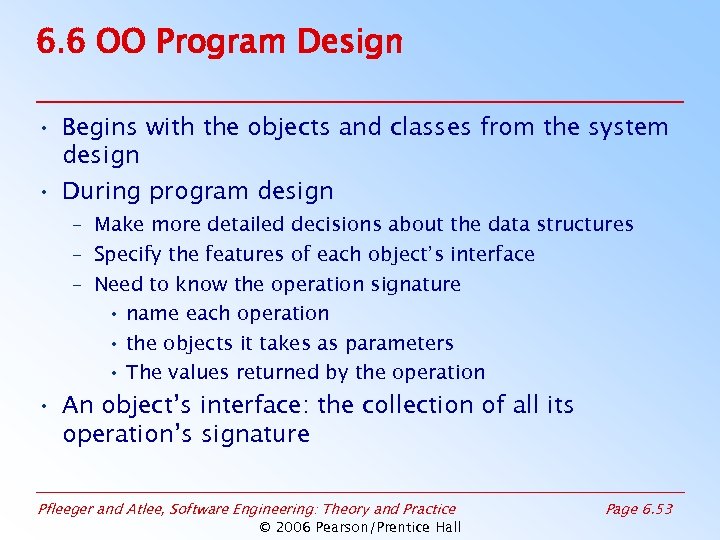 6.6 OO Program Design

• Begins with the objects and classes from the system design

• During program design

– Make more detailed decisions about the data structures

– Specify the features of each object's interface

– Need to know the operation signature

• name each operation

• the objects it takes as parameters

• The values returned by the operation

• An object's interface: the collection of all its operation's signature

Pfleeger and Atlee, Software Engineering: Theory and Practice

Page 6.53

© 2006 Pearson/Prentice Hall